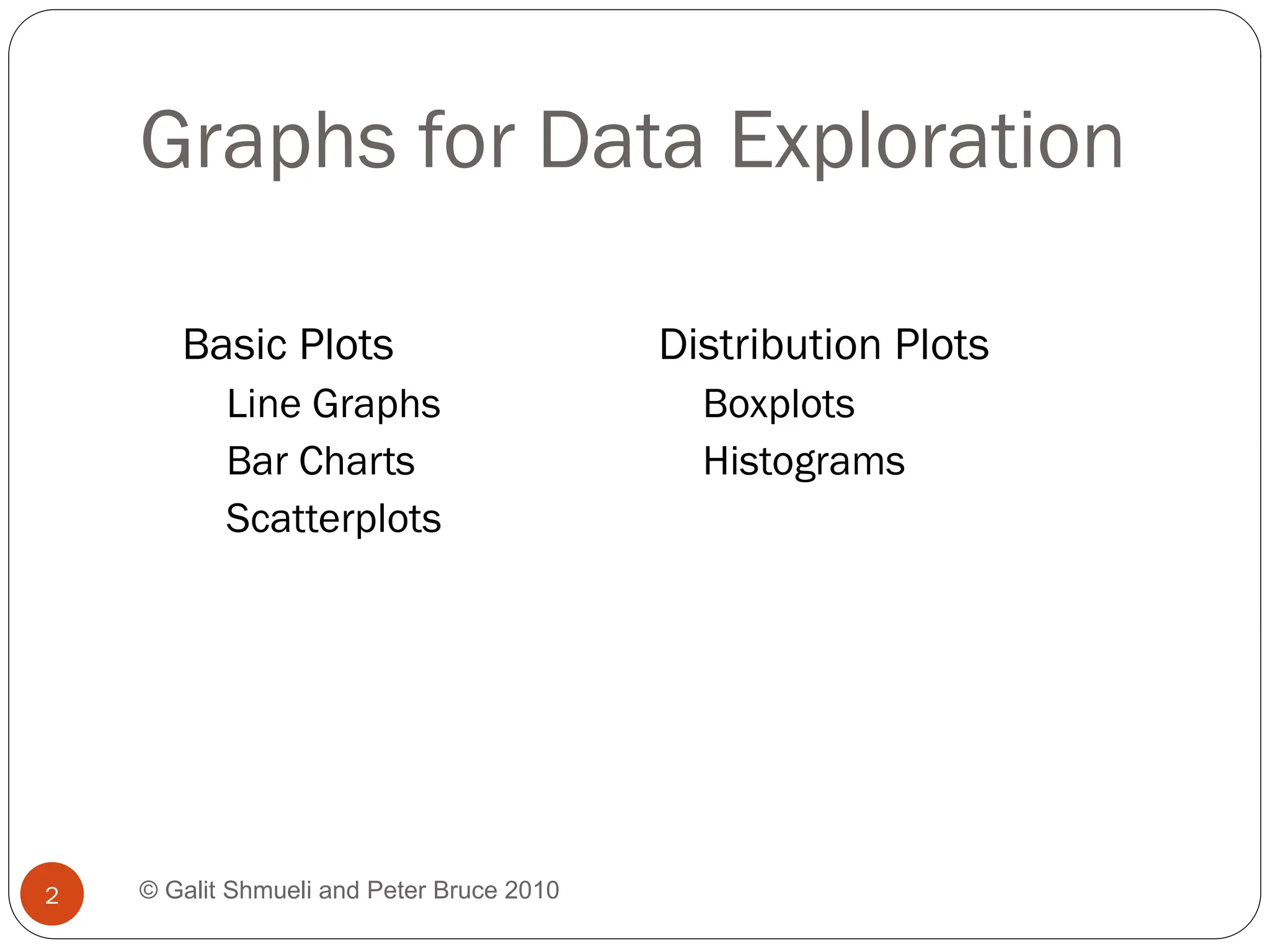 Graphs for Data Exploration

Basic Plots
Line Graphs
Bar Charts
Scatterplots

Distribution Plots
Boxplots
Histograms

2

© Galit Shmueli and Peter Bruce 2010